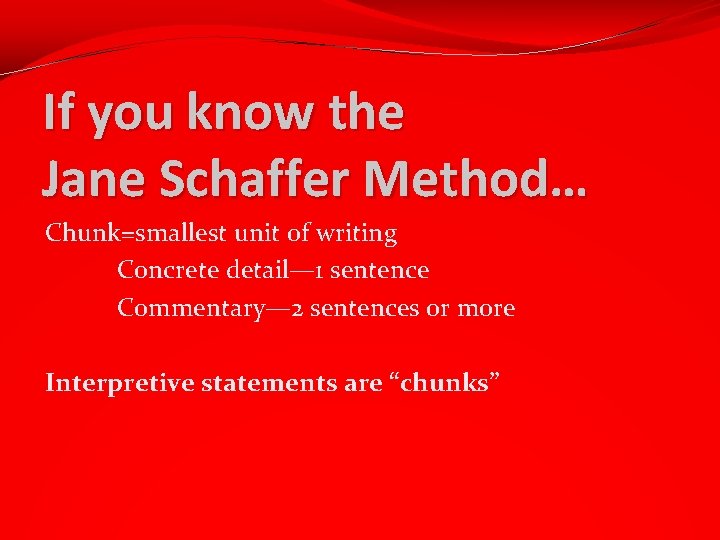 If you know the
Jane Schaffer Method…

Chunk=smallest unit of writing

Concrete detail—1 sentence

Commentary—2 sentences or more

Interpretive statements are “chunks”